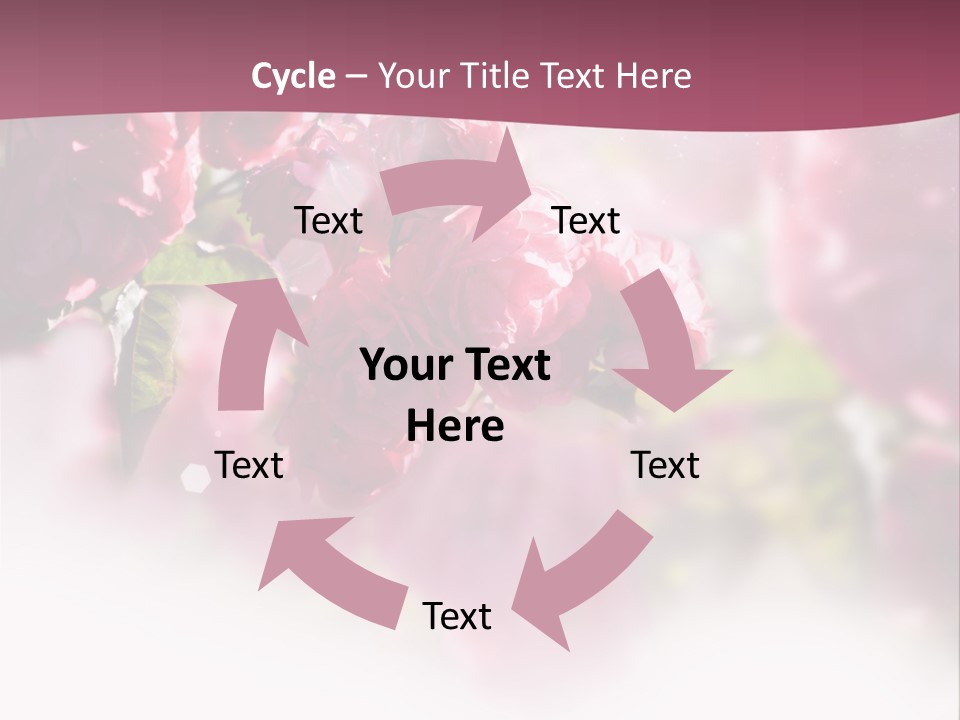 Cycle – Your Title Text Here

Text

Text

Your Text Here

Text

Text

Text